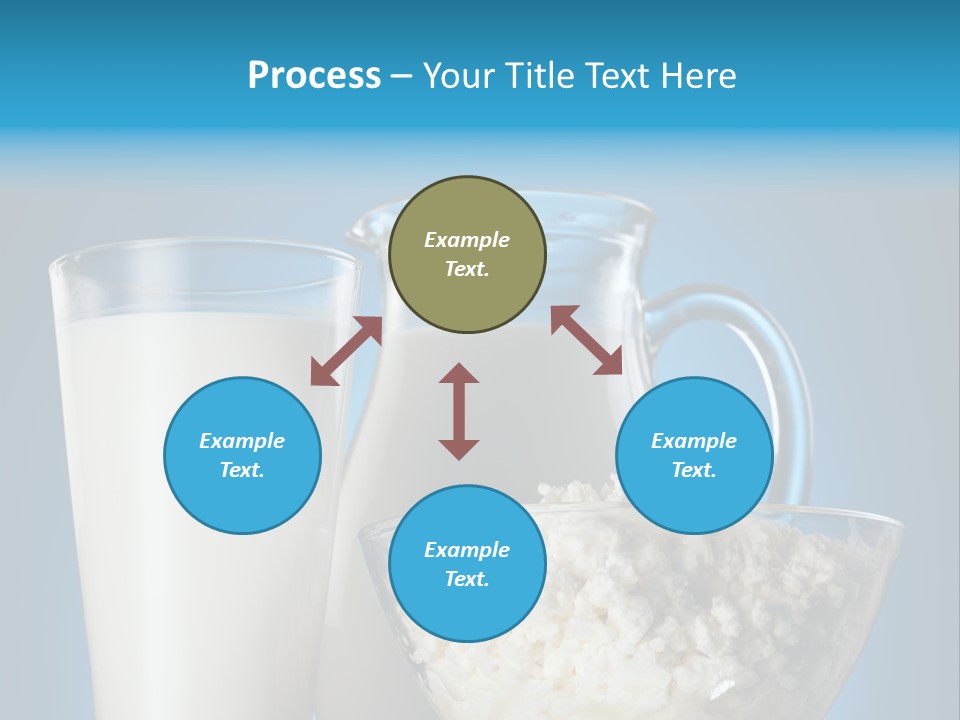 Process – Your Title Text Here

Example Text.

Example Text.

Example Text.

Example Text.